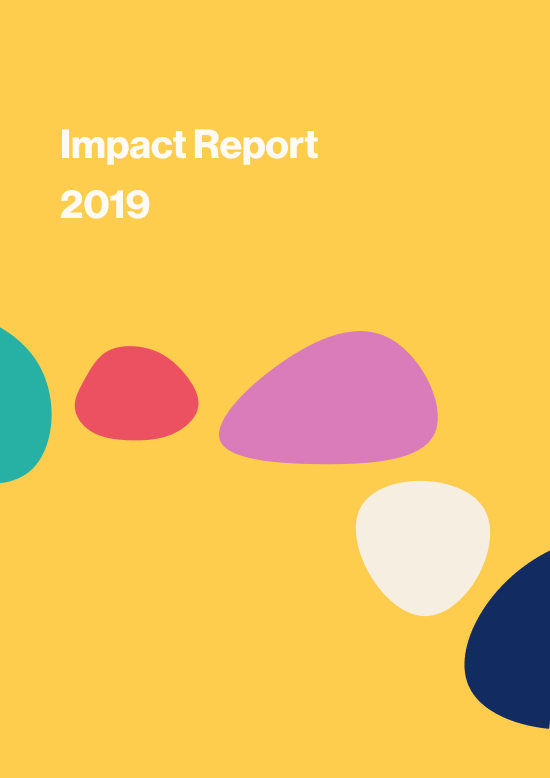 Impact Report

2019